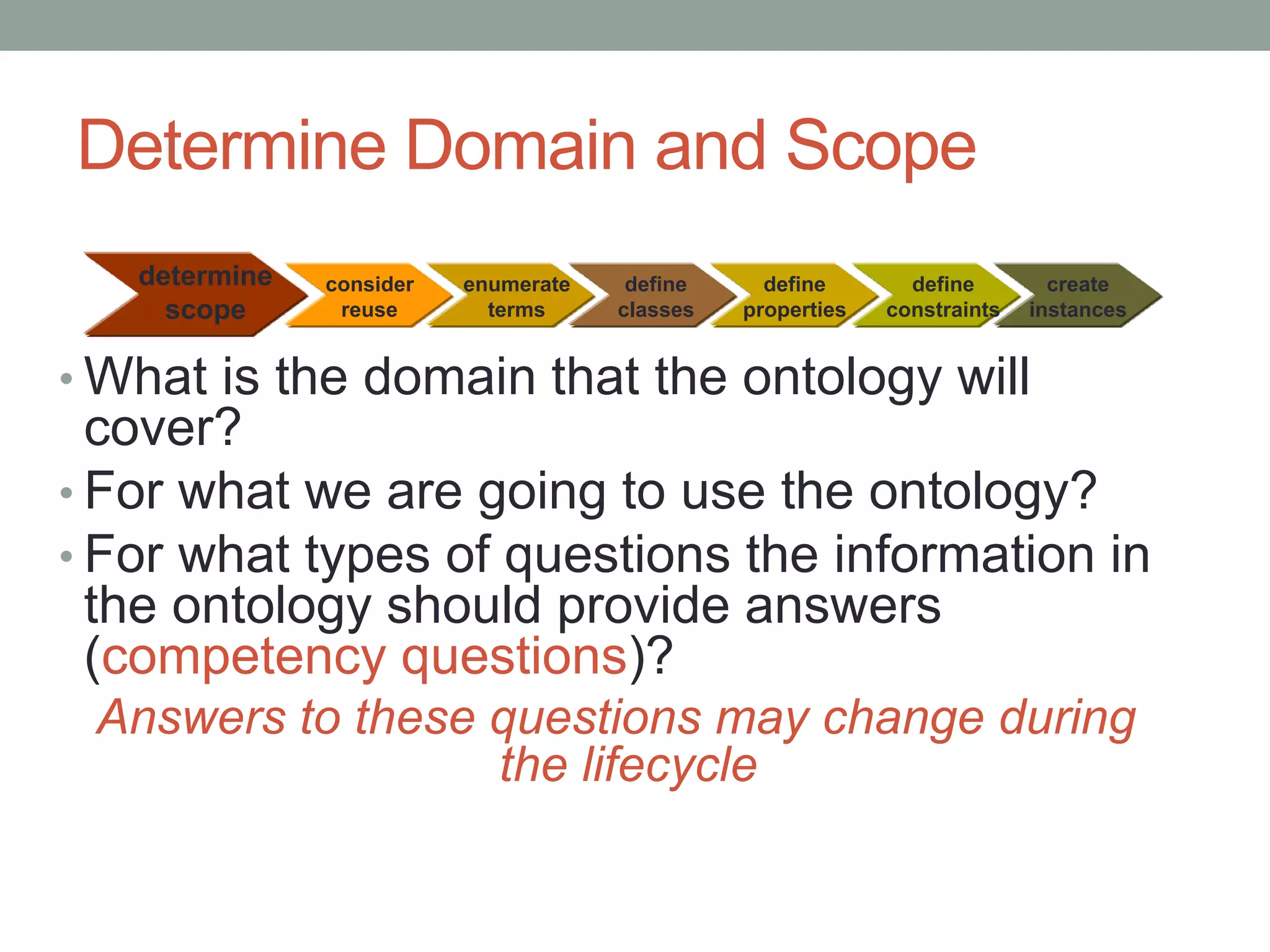 Determine Domain and Scope

determine scope
consider reuse
enumerate terms
define classes
define properties
define constraints
create instances

• What is the domain that the ontology will cover?
• For what we are going to use the ontology?
• For what types of questions the information in the ontology should provide answers (competency questions)?

Answers to these questions may change during the lifecycle